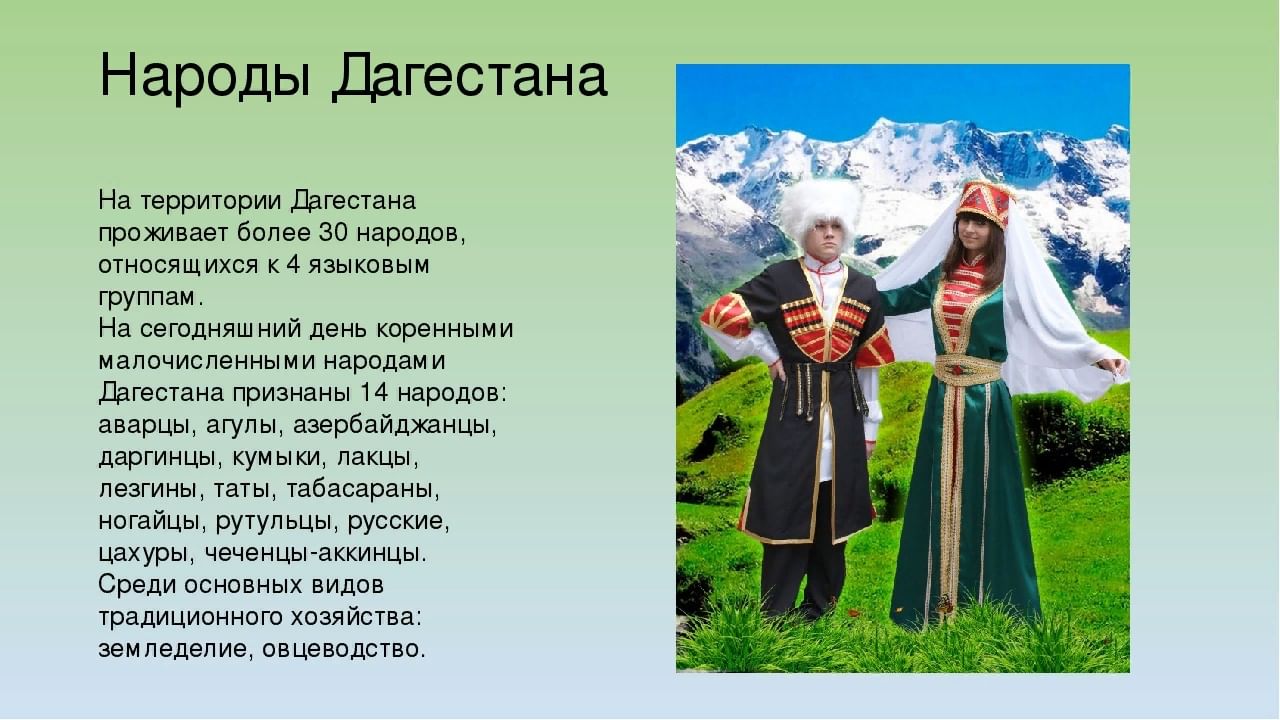 Народы Дагестана

На территории Дагестана проживает более 30 народов, относящихся к 4 языковым группам.
На сегодняшний день коренными малочисленными народами Дагестана признаны 14 народов: аварцы, агулы, азербайджанцы, даргинцы, кумыки, лакцы, лезгины, таты, табасараны, ногайцы, рутульцы, русские, цахуры, чеченцы-аккинцы.
Среди основных видов традиционного хозяйства: земледелие, овцеводство.